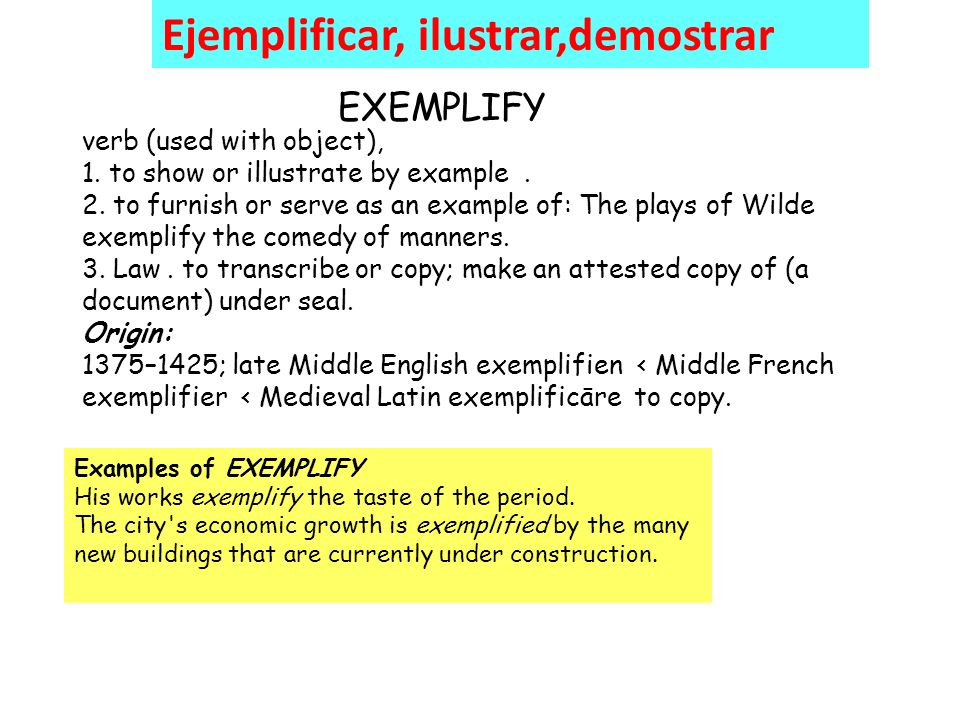 Ejemplificar, ilustrar,demostrar

EXEMPLIFY

verb (used with object),
1. to show or illustrate by example .
2. to furnish or serve as an example of: The plays of Wilde exemplify the comedy of manners.
3. Law . to transcribe or copy; make an attested copy of (a document) under seal.
Origin:
1375–1425; late Middle English exemplifien < Middle French exemplifier < Medieval Latin exemplificāre to copy.

Examples of EXEMPLIFY
His works exemplify the taste of the period.
The city's economic growth is exemplified by the many new buildings that are currently under construction.